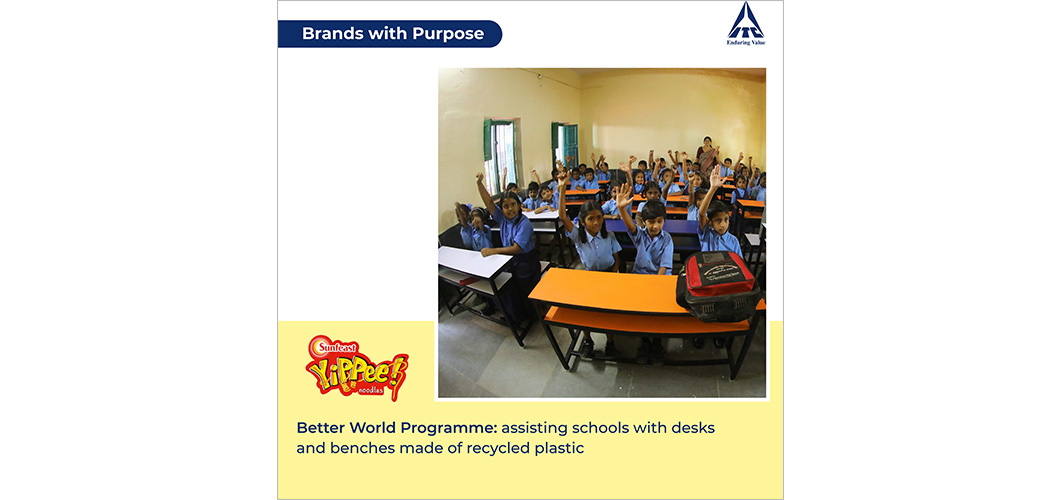 Brands with Purpose

Enduring Value

Sunfeast YiPPee! noodles

Better World Programme: assisting schools with desks and benches made of recycled plastic